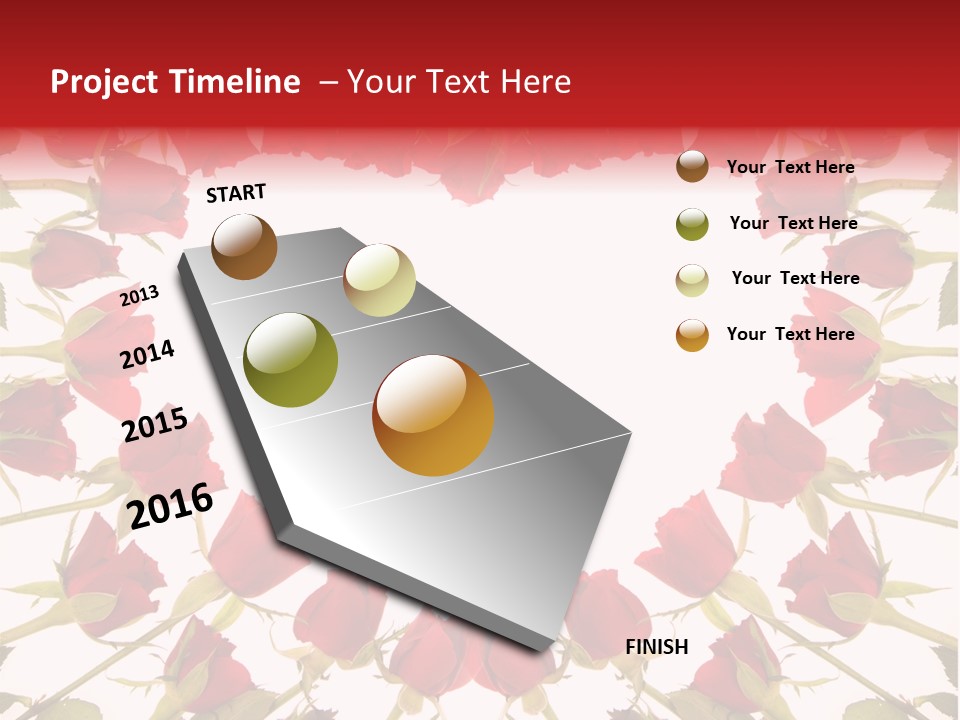 Project Timeline – Your Text Here

START

2013

2014

2015

2016

FINISH

Your Text Here

Your Text Here

Your Text Here

Your Text Here